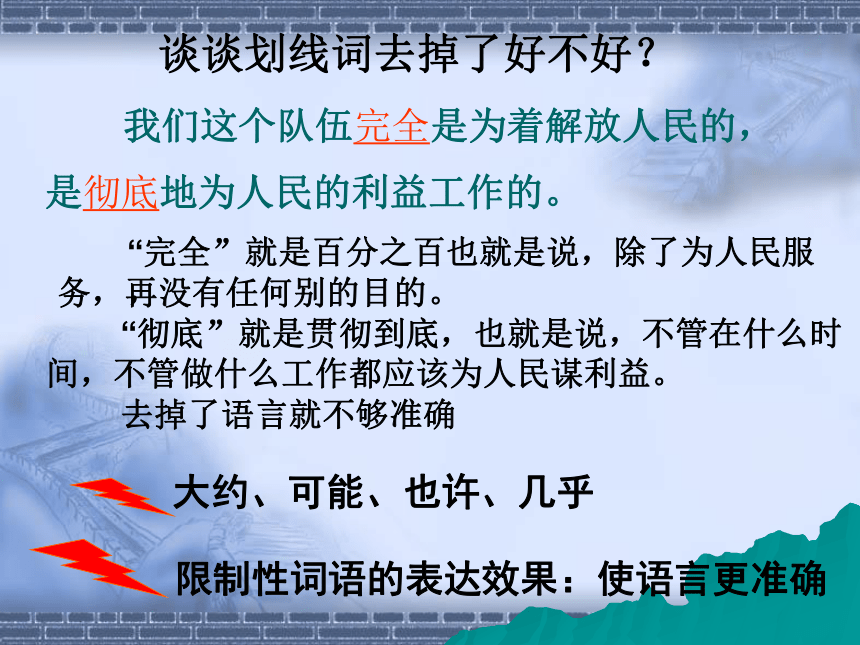 谈谈划线词去掉了好不好？

我们这个队伍完全是为着解放人民的，是彻底地为人民的利益工作的。

“完全”就是百分之百也就是说，除了为人民服务，再没有任何别的目的。

“彻底”就是贯彻到底，也就是说，不管在什么时间，不管做什么工作都应该为人民谋利益。

去掉了语言就不够准确

大约、可能、也许、几乎

限制性词语的表达效果：使语言更准确